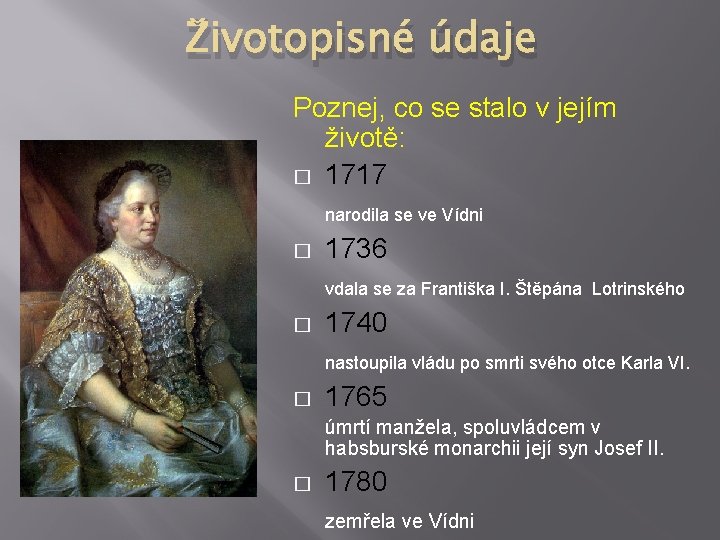 Životopisné údaje

Poznej, co se stalo v jejím životě:

□ 1717

narodila se ve Vídni

□ 1736

vdala se za Františka I. Štěpána Lotrinského

□ 1740

nastoupila vládu po smrti svého otce Karla VI.

□ 1765

úmrtí manžela, spoluvládcem v habsburské monarchii její syn Josef II.

□ 1780

zemřela ve Vídni